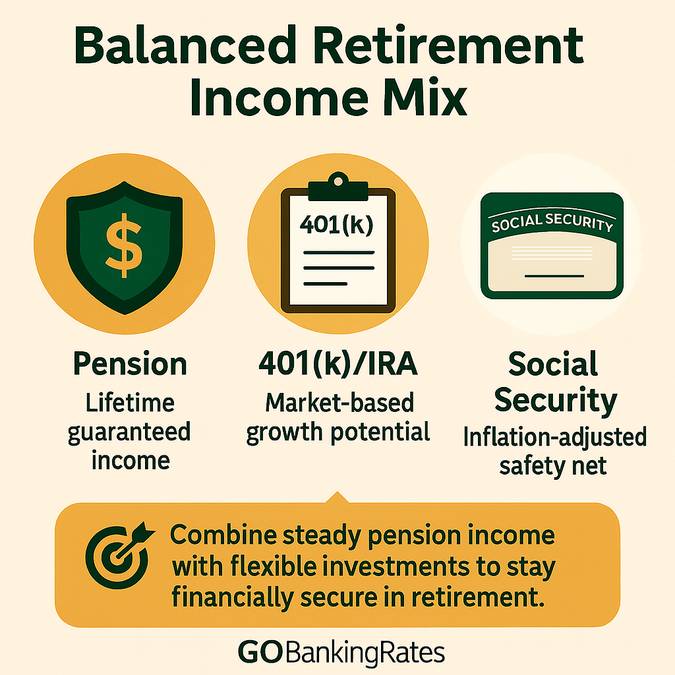 Balanced Retirement Income Mix

$

401(k)

SOCIAL SECURITY

Pension
Lifetime guaranteed income

401(k)/IRA
Market-based growth potential

Social Security
Inflation-adjusted safety net

Combine steady pension income with flexible investments to stay financially secure in retirement.

GOBankingRates